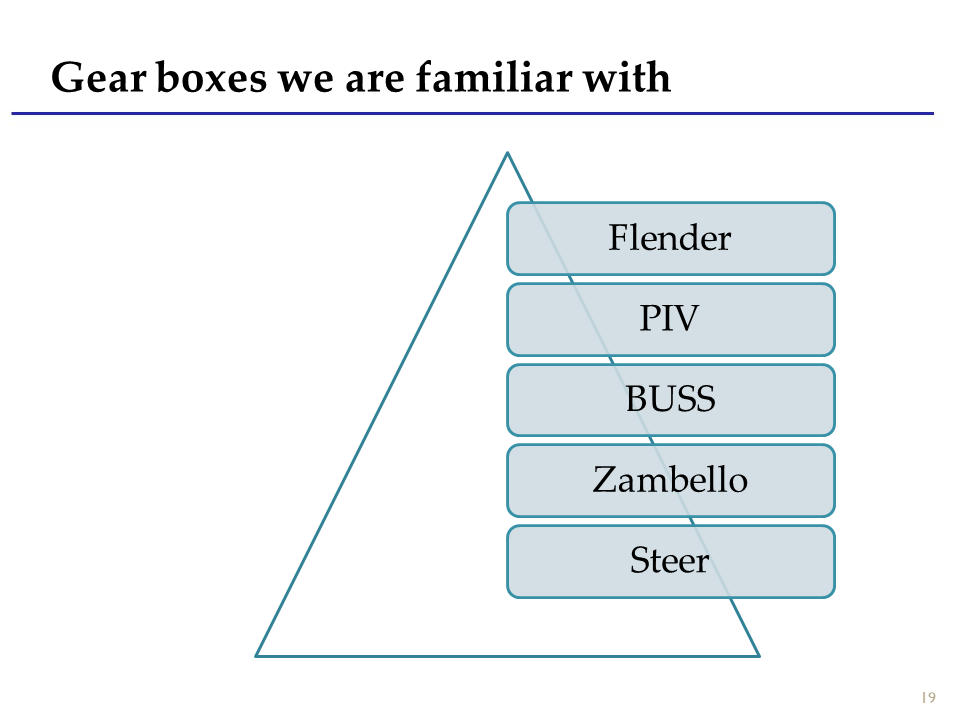 Gear boxes we are familiar with

Flender

PIV

BUSS

Zambello

Steer

19